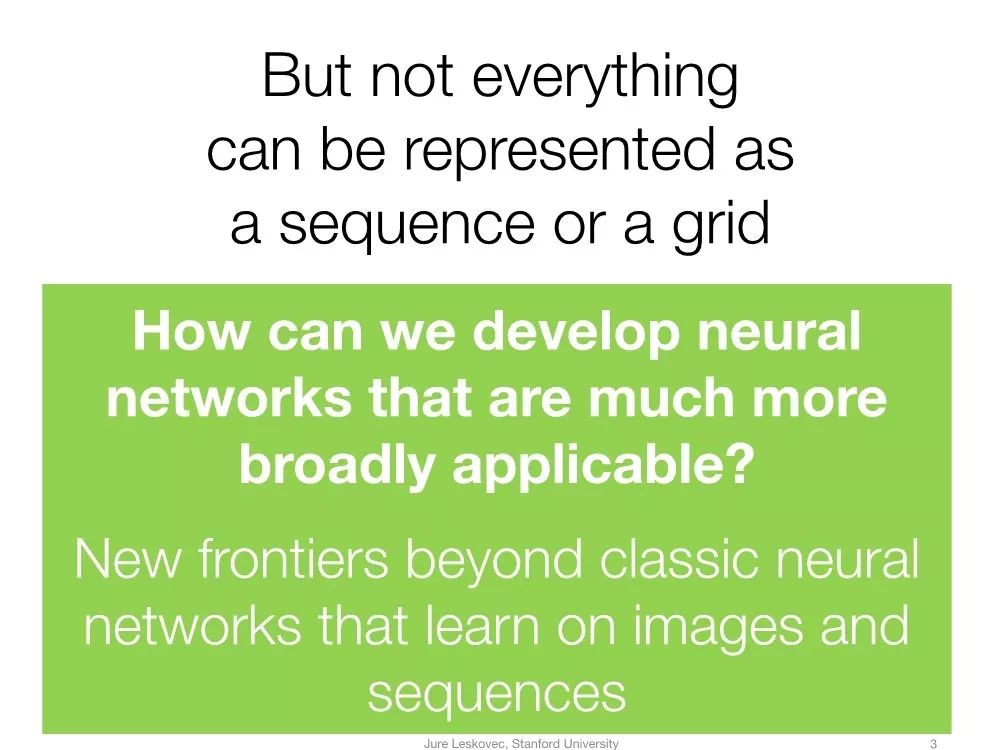 But not everything can be represented as a sequence or a grid

How can we develop neural networks that are much more broadly applicable?

New frontiers beyond classic neural networks that learn on images and sequences

Jure Leskovec, Stanford University

3